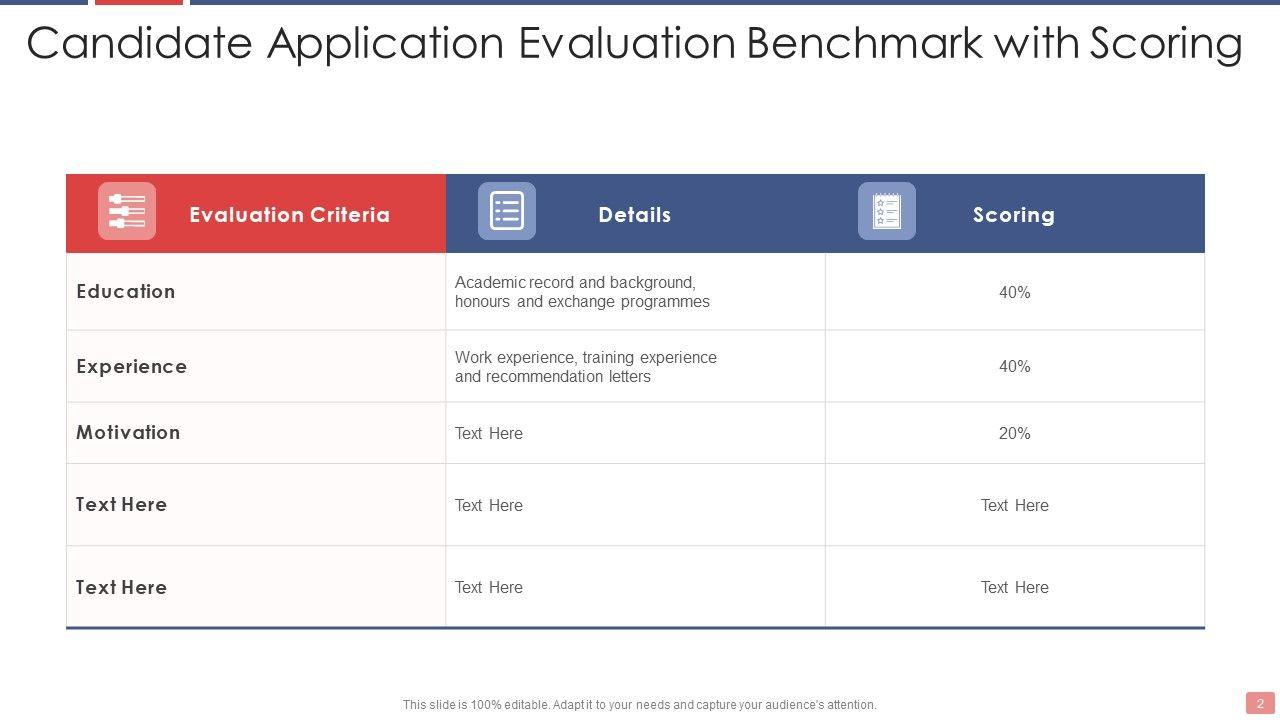 Candidate Application Evaluation Benchmark with Scoring

| Evaluation Criteria | Details | Scoring |
|---|---|---|
| Education | Academic record and background, honours and exchange programmes | 40% |
| Experience | Work experience, training experience and recommendation letters | 40% |
| Motivation | Text Here | 20% |
| Text Here | Text Here | Text Here |
| Text Here | Text Here | Text Here |

This slide is 100% editable. Adapt it to your needs and capture your audience's attention.

2